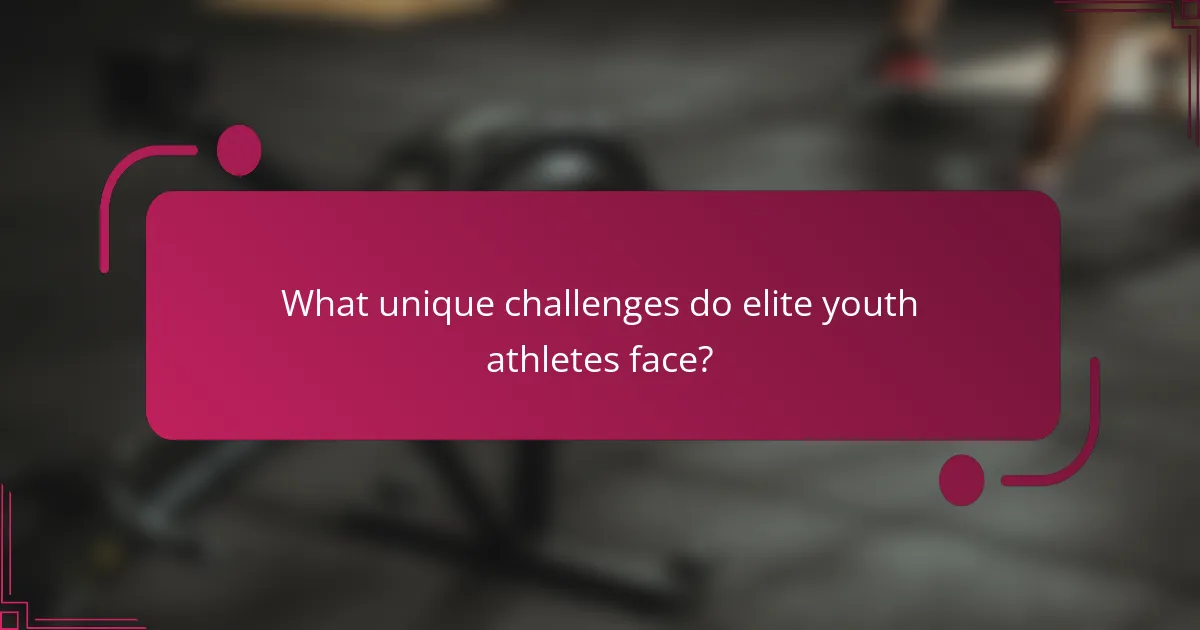 What unique challenges do elite youth athletes face?